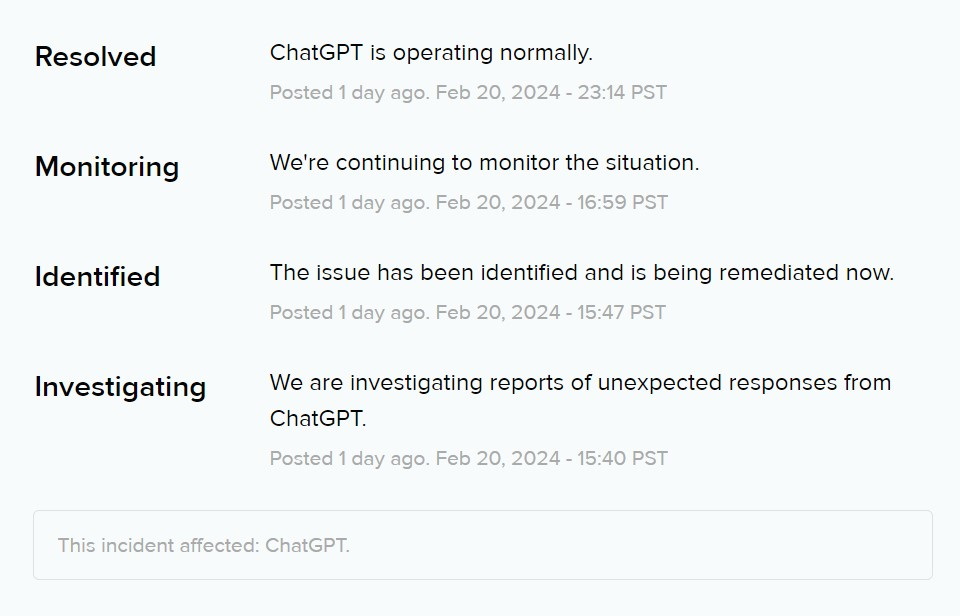 Resolved
ChatGPT is operating normally.
Posted 1 day ago. Feb 20, 2024 - 23:14 PST

Monitoring
We're continuing to monitor the situation.
Posted 1 day ago. Feb 20, 2024 - 16:59 PST

Identified
The issue has been identified and is being remediated now.
Posted 1 day ago. Feb 20, 2024 - 15:47 PST

Investigating
We are investigating reports of unexpected responses from ChatGPT.
Posted 1 day ago. Feb 20, 2024 - 15:40 PST

This incident affected: ChatGPT.